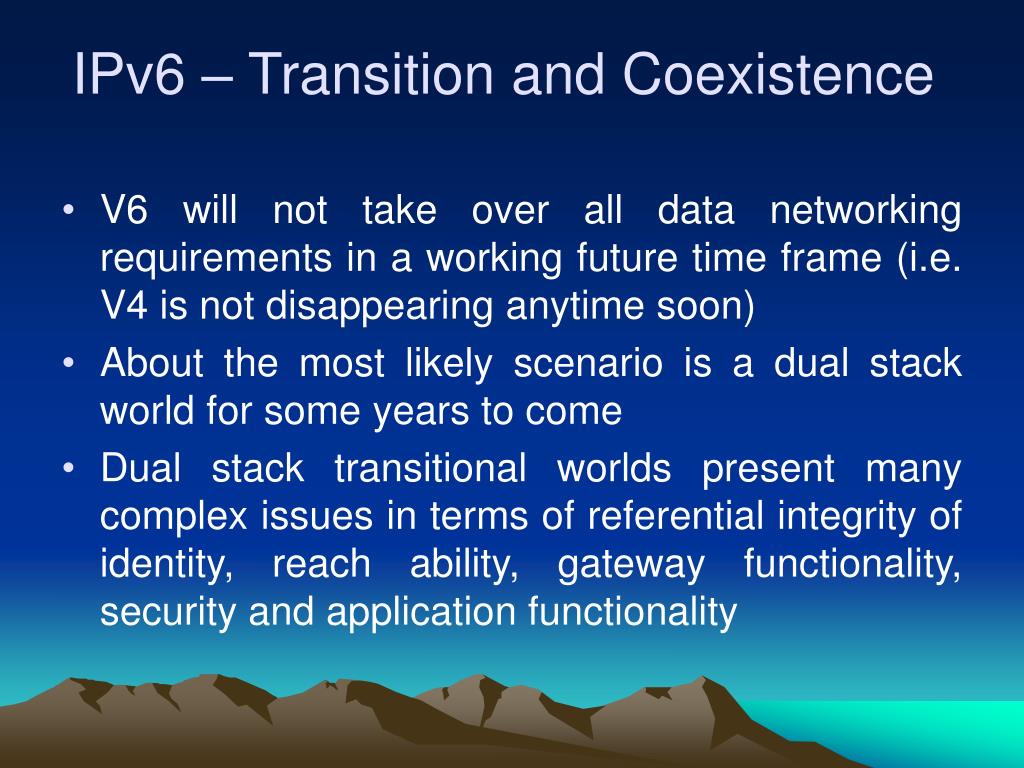 IPv6 – Transition and Coexistence

• V6 will not take over all data networking requirements in a working future time frame (i.e. V4 is not disappearing anytime soon)
• About the most likely scenario is a dual stack world for some years to come
• Dual stack transitional worlds present many complex issues in terms of referential integrity of identity, reach ability, gateway functionality, security and application functionality